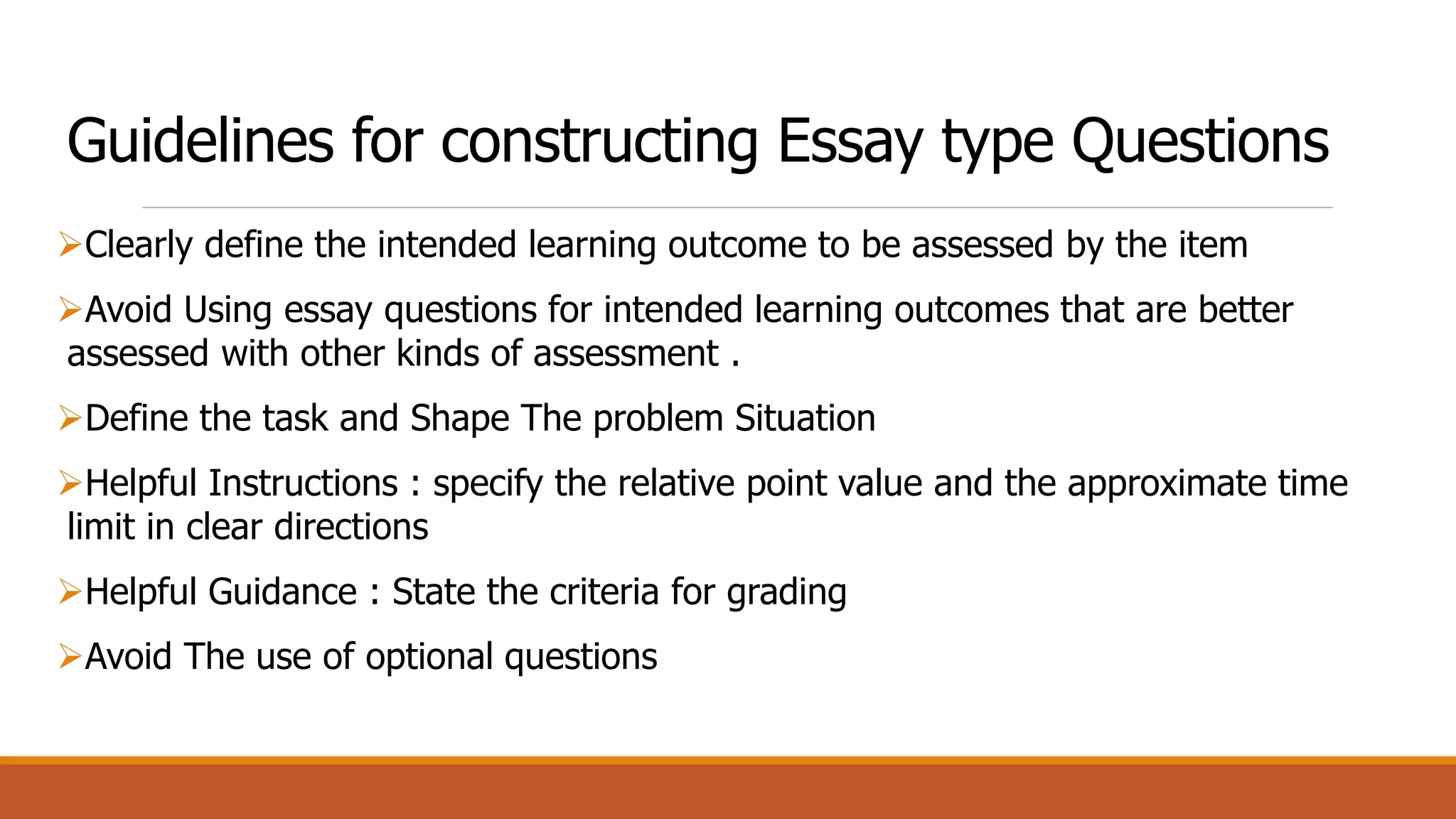 Guidelines for constructing Essay type Questions

➢Clearly define the intended learning outcome to be assessed by the item

➢Avoid Using essay questions for intended learning outcomes that are better assessed with other kinds of assessment .

➢Define the task and Shape The problem Situation

➢Helpful Instructions : specify the relative point value and the approximate time limit in clear directions

➢Helpful Guidance : State the criteria for grading

➢Avoid The use of optional questions